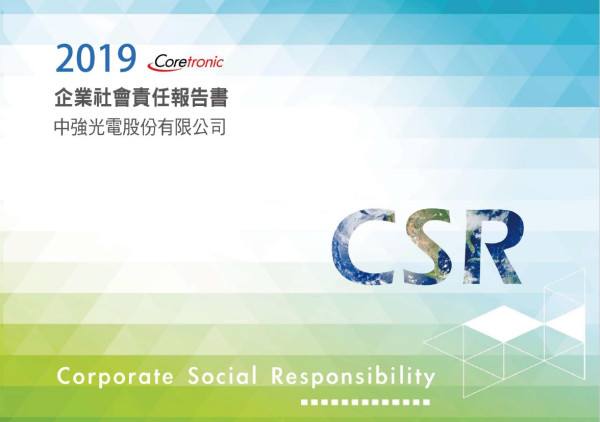 2019 Coretronic
企業社會責任報告書
中強光電股份有限公司

CSR

Corporate Social Responsibility